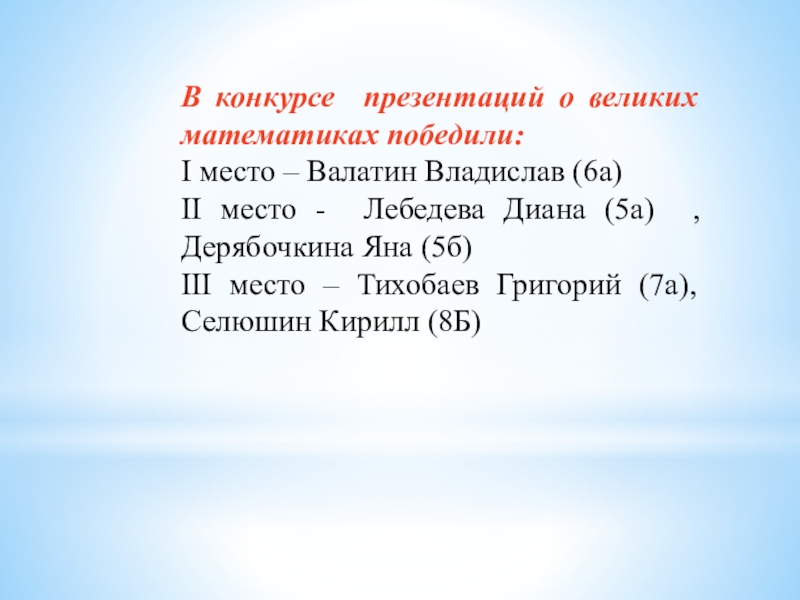 В конкурсе презентаций о великих математиках победили:
I место – Валатин Владислав (6а)
II место - Лебедева Диана (5а) , Дерябочкина Яна (5б)
III место – Тихобаев Григорий (7а), Селюшин Кирилл (8Б)